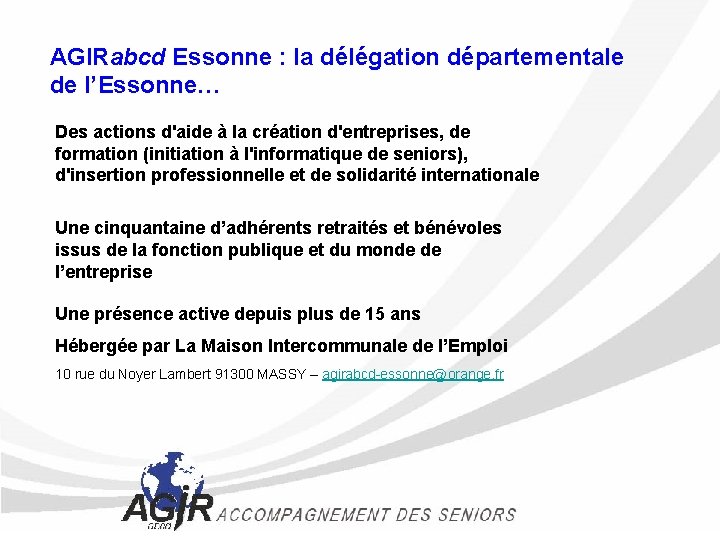 AGIRabcd Essonne : la délégation départementale de l'Essonne…

Des actions d'aide à la création d'entreprises, de formation (initiation à l'informatique de seniors), d'insertion professionnelle et de solidarité internationale

Une cinquantaine d'adhérents retraités et bénévoles issus de la fonction publique et du monde de l'entreprise

Une présence active depuis plus de 15 ans

Hébergée par La Maison Intercommunale de l'Emploi

10 rue du Noyer Lambert 91300 MASSY – agirabcd-essonne@orange.fr

AGIR abcd ACCOMPAGNEMENT DES SENIORS